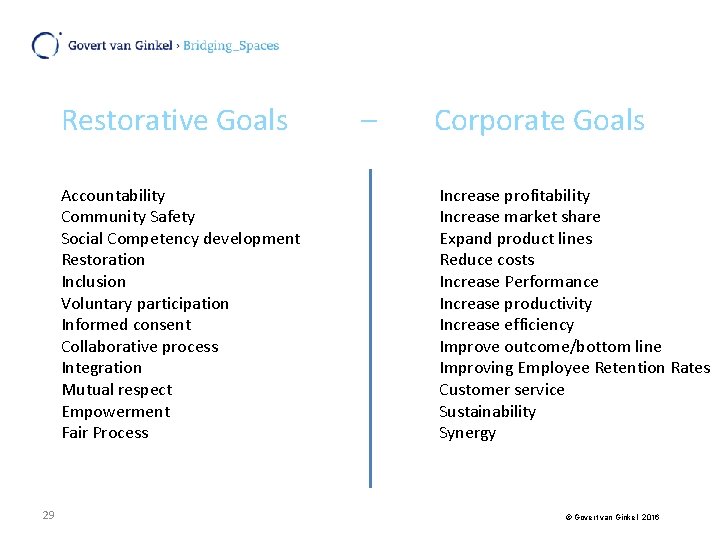 Govert van Ginkel › Bridging_Spaces

Restorative Goals – Corporate Goals

Accountability
Community Safety
Social Competency development
Restoration
Inclusion
Voluntary participation
Informed consent
Collaborative process
Integration
Mutual respect
Empowerment
Fair Process

Increase profitability
Increase market share
Expand product lines
Reduce costs
Increase Performance
Increase productivity
Increase efficiency
Improve outcome/bottom line
Improving Employee Retention Rates
Customer service
Sustainability
Synergy

29

© Govert van Ginkel 2016